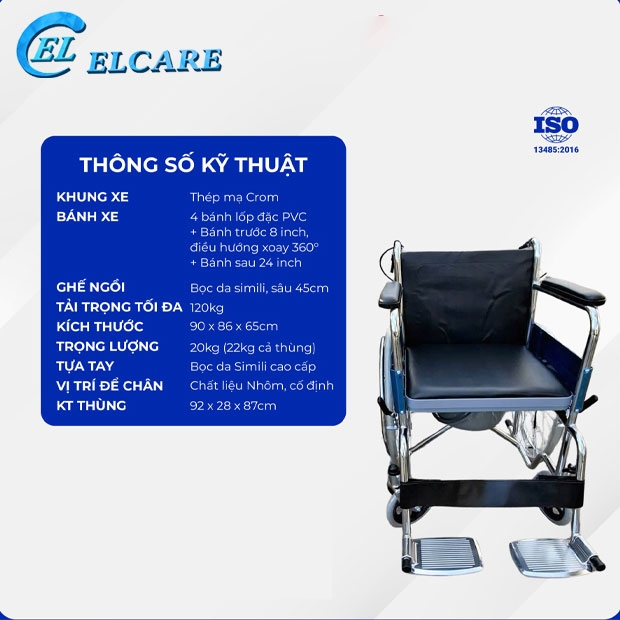 EL ELCARE

ISO
13485:2016

THÔNG SỐ KỸ THUẬT

| | |
|---|---|
| KHUNG XE | Thép mạ Crom |
| BÁNH XE | 4 bánh lốp đặc PVC + Bánh trước 8 inch, điều hướng xoay 360° + Bánh sau 24 inch |
| GHẾ NGỒI | Bọc da simili, sâu 45cm |
| TẢI TRỌNG TỐI ĐA | 120kg |
| KÍCH THƯỚC | 90 x 86 x 65cm |
| TRỌNG LƯỢNG | 20kg (22kg cả thùng) |
| TỰA TAY | Bọc da Simili cao cấp |
| VỊ TRÍ ĐỂ CHÂN | Chất liệu Nhôm, cố định |
| KT THÙNG | 92 x 28 x 87cm |